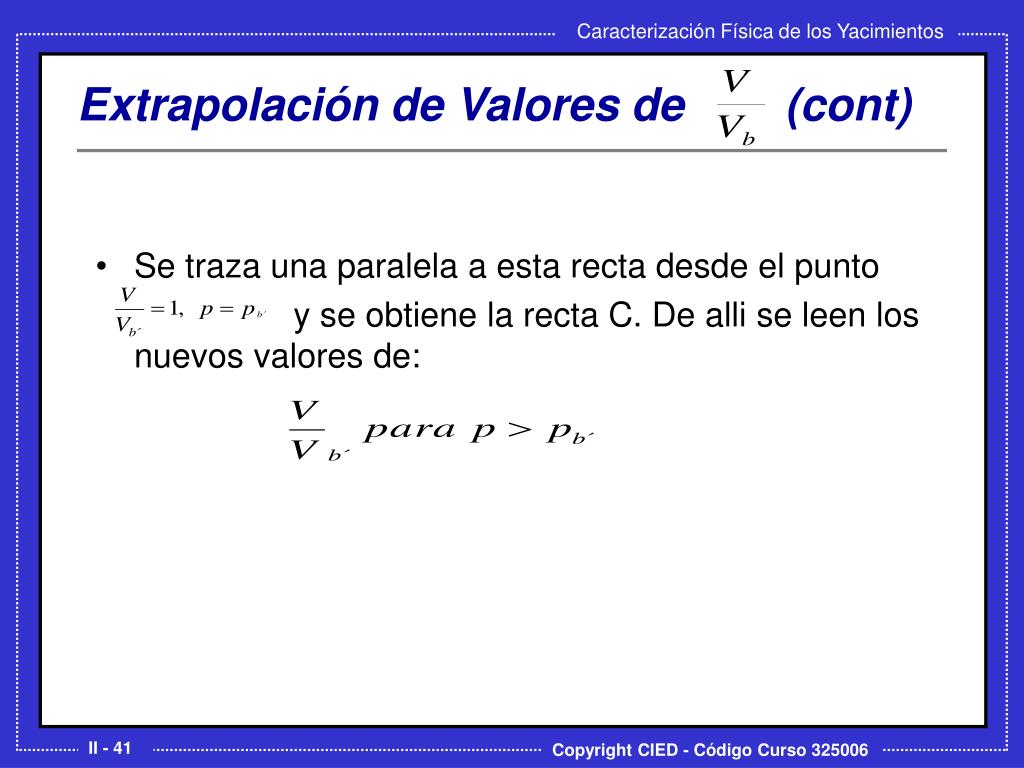 Caracterización Física de los Yacimientos

Extrapolación de Valores de $\frac{V}{V_b}$ (cont)

• Se traza una paralela a esta recta desde el punto $\frac{V}{V_{b'}} = 1, \ p = p_{b'}$ y se obtiene la recta C. De alli se leen los nuevos valores de:

$\frac{V}{V_{b'}} \ para \ p > p_{b'}$

II - 41

Copyright CIED - Código Curso 325006